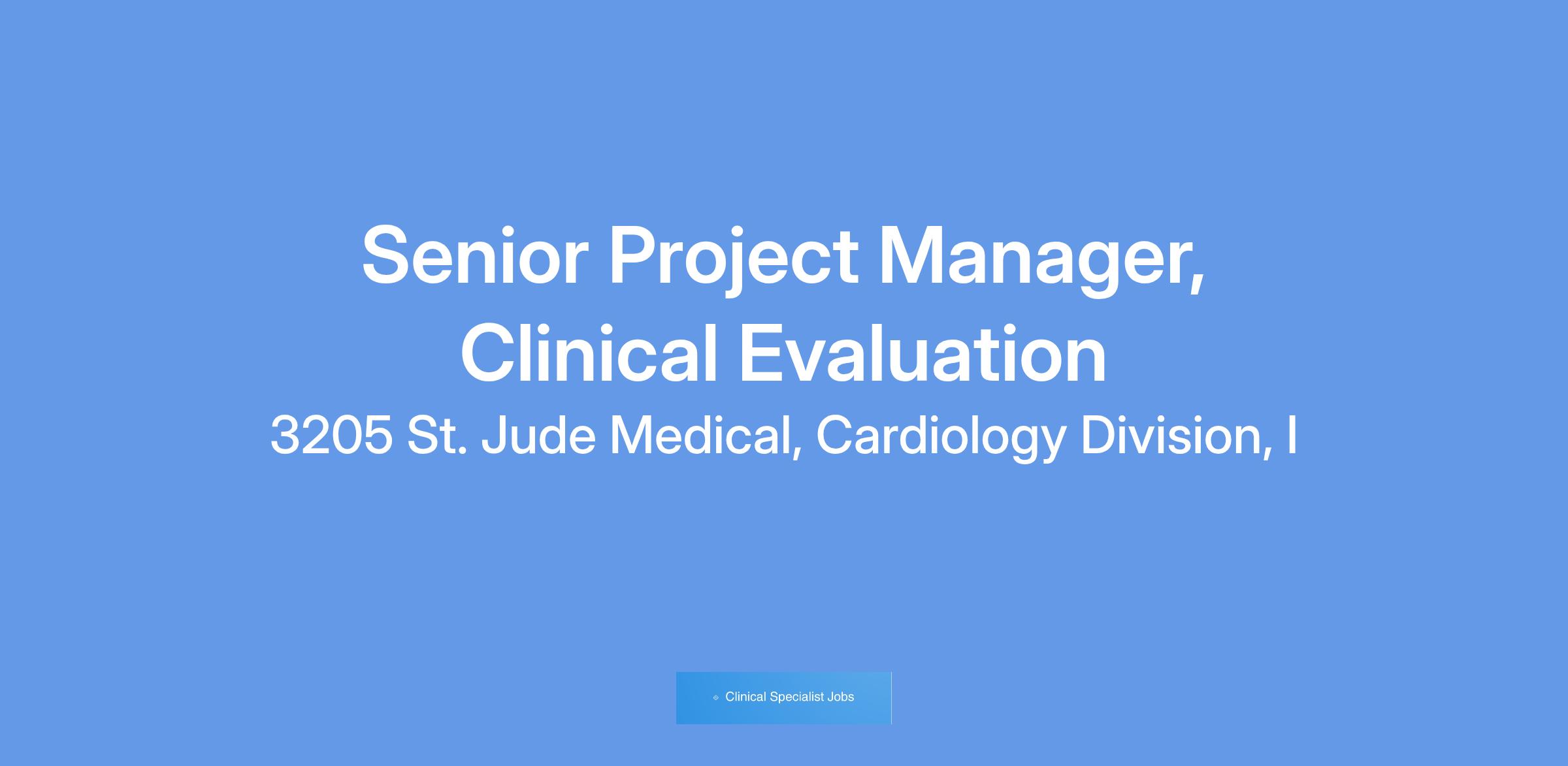 Senior Project Manager, Clinical Evaluation

3205 St. Jude Medical, Cardiology Division, I

Clinical Specialist Jobs